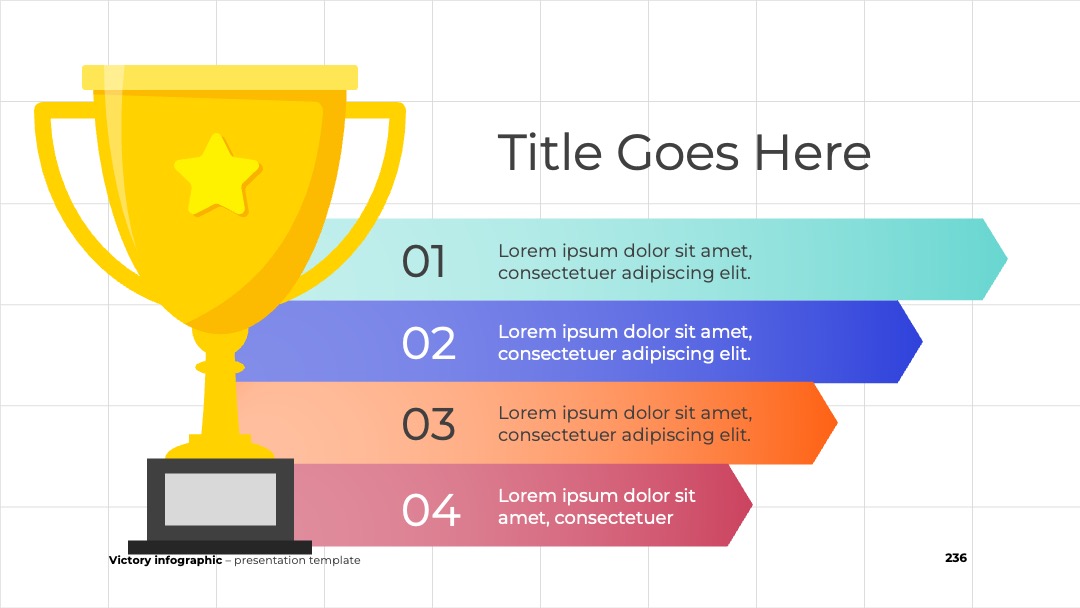 Title Goes Here

01 Lorem ipsum dolor sit amet, consectetuer adipiscing elit.

02 Lorem ipsum dolor sit amet, consectetuer adipiscing elit.

03 Lorem ipsum dolor sit amet, consectetuer adipiscing elit.

04 Lorem ipsum dolor sit amet, consectetuer

Victory infographic – presentation template

236